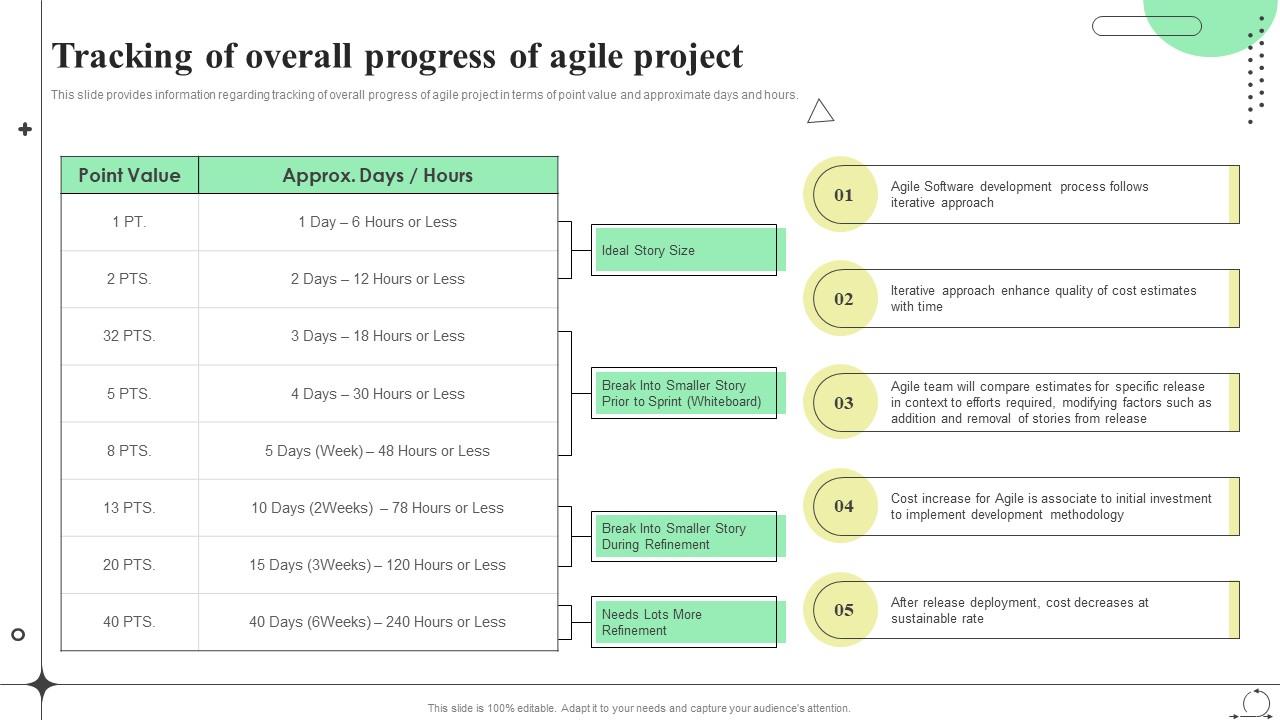 Tracking of overall progress of agile project

This slide provides information regarding tracking of overall progress of agile project in terms of point value and approximate days and hours.

| Point Value | Approx. Days / Hours |
|---|---|
| 1 PT. | 1 Day – 6 Hours or Less |
| 2 PTS. | 2 Days – 12 Hours or Less |
| 32 PTS. | 3 Days – 18 Hours or Less |
| 5 PTS. | 4 Days – 30 Hours or Less |
| 8 PTS. | 5 Days (Week) – 48 Hours or Less |
| 13 PTS. | 10 Days (2Weeks) – 78 Hours or Less |
| 20 PTS. | 15 Days (3Weeks) – 120 Hours or Less |
| 40 PTS. | 40 Days (6Weeks) – 240 Hours or Less |

Ideal Story Size

Break Into Smaller Story Prior to Sprint (Whiteboard)

Break Into Smaller Story During Refinement

Needs Lots More Refinement

01 Agile Software development process follows iterative approach

02 Iterative approach enhance quality of cost estimates with time

03 Agile team will compare estimates for specific release in context to efforts required, modifying factors such as addition and removal of stories from release

04 Cost increase for Agile is associate to initial investment to implement development methodology

05 After release deployment, cost decreases at sustainable rate

This slide is 100% editable. Adapt it to your needs and capture your audience's attention.